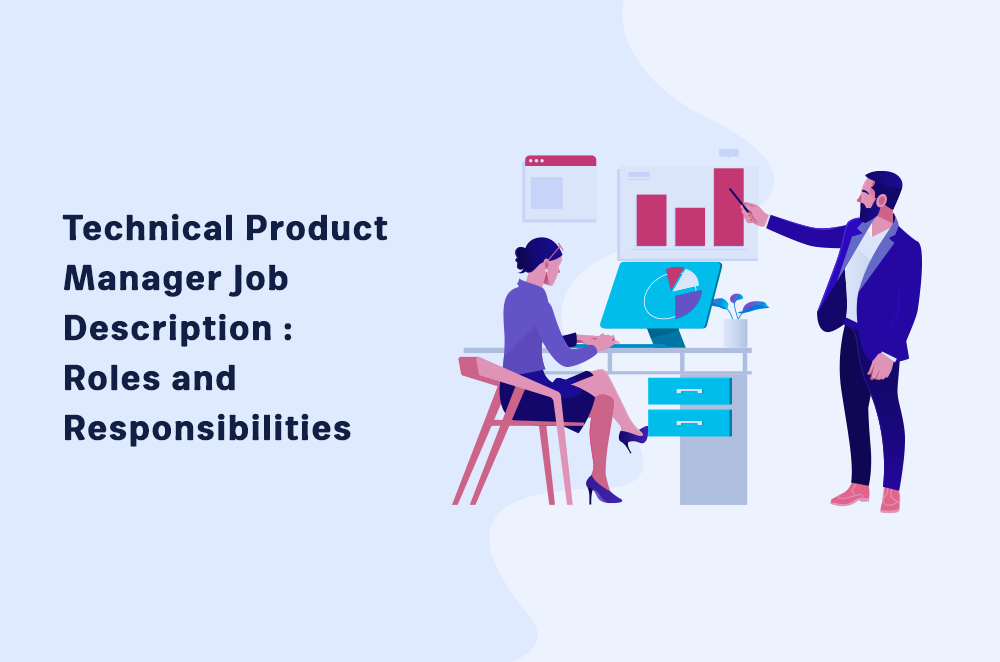 Technical Product Manager Job Description : Roles and Responsibilities